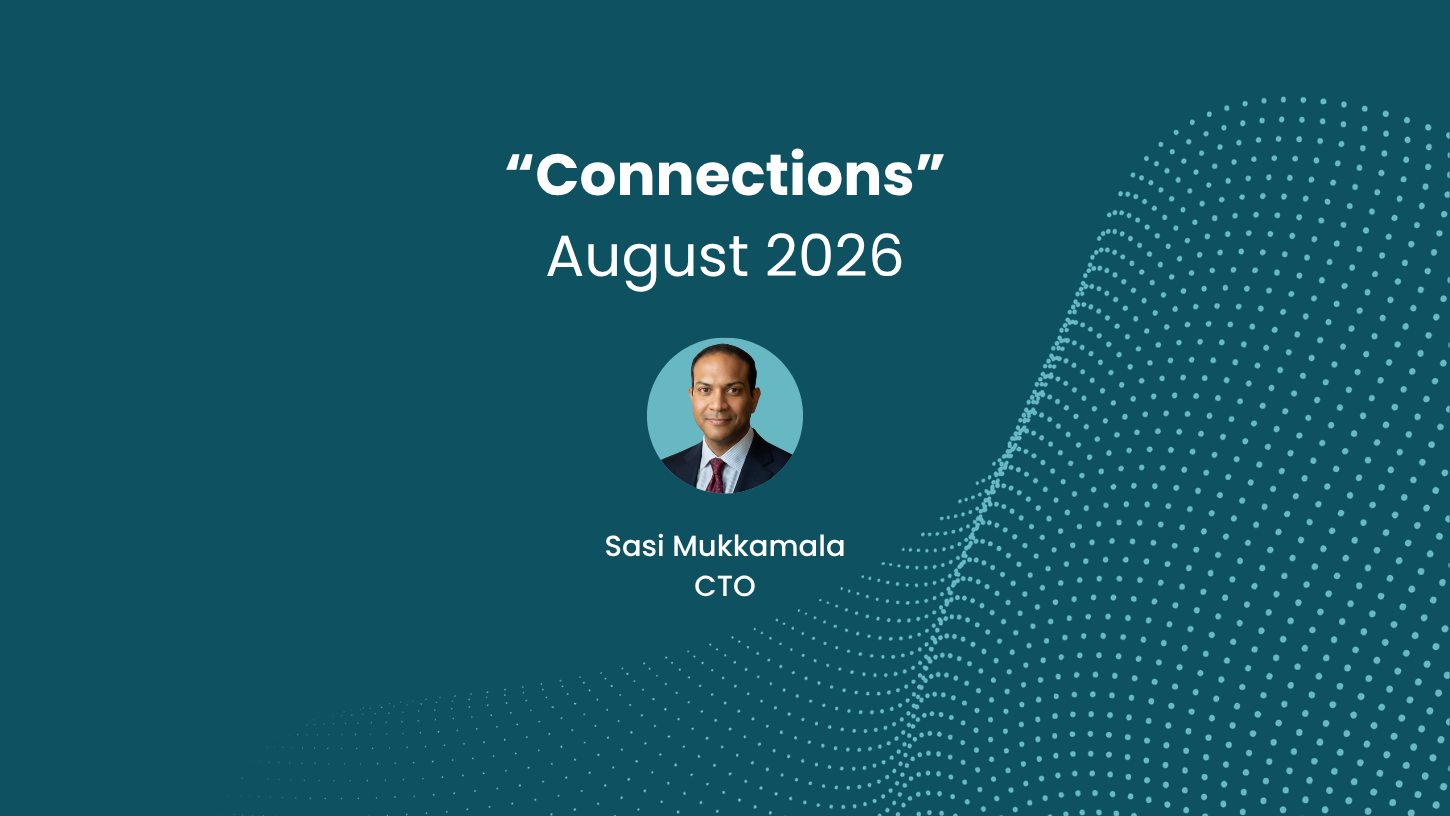 “Connections”
August 2026

Sasi Mukkamala
CTO